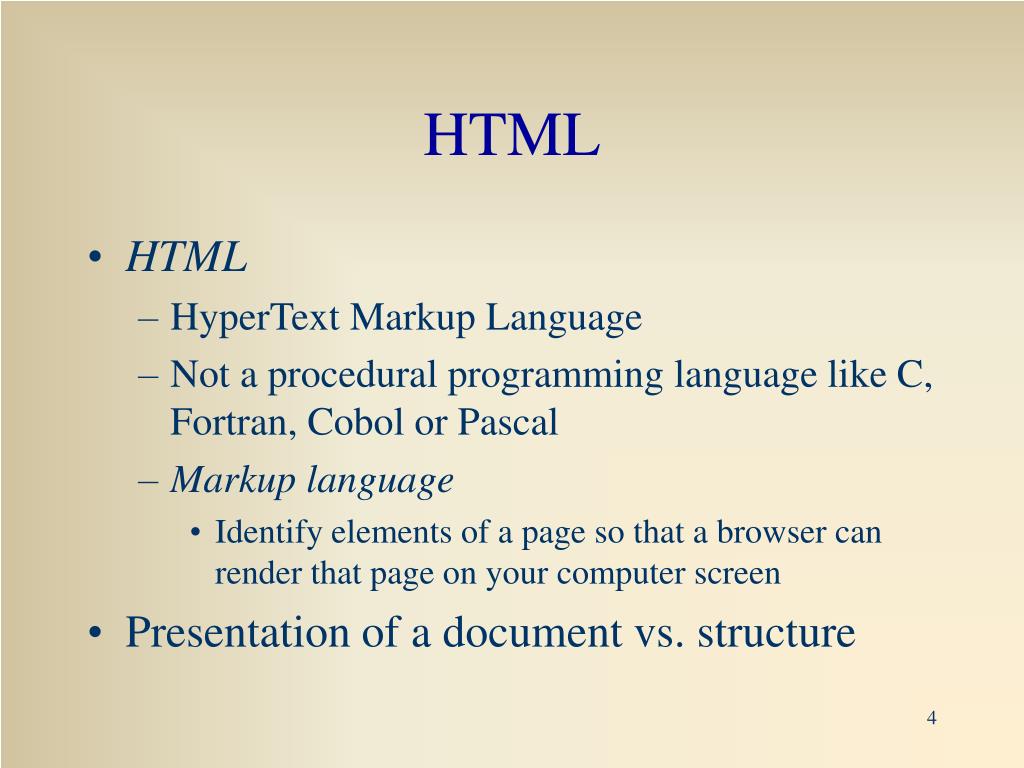 HTML

• HTML
– HyperText Markup Language
– Not a procedural programming language like C, Fortran, Cobol or Pascal
– Markup language
• Identify elements of a page so that a browser can render that page on your computer screen
• Presentation of a document vs. structure

4